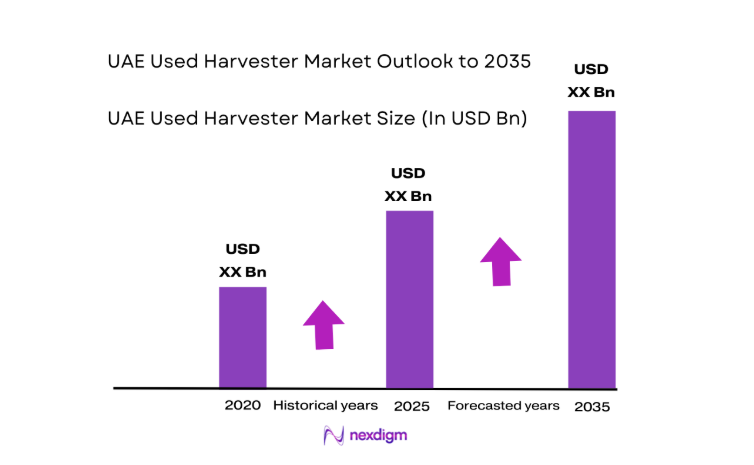 UAE Used Harvester Market Outlook to 2035

UAE Used Harvester Market Size (In USD Bn)

USD XX Bn

USD XX Bn

USD XX Bn

2020 Historical years 2025 Forecasted years 2035

nexdigm